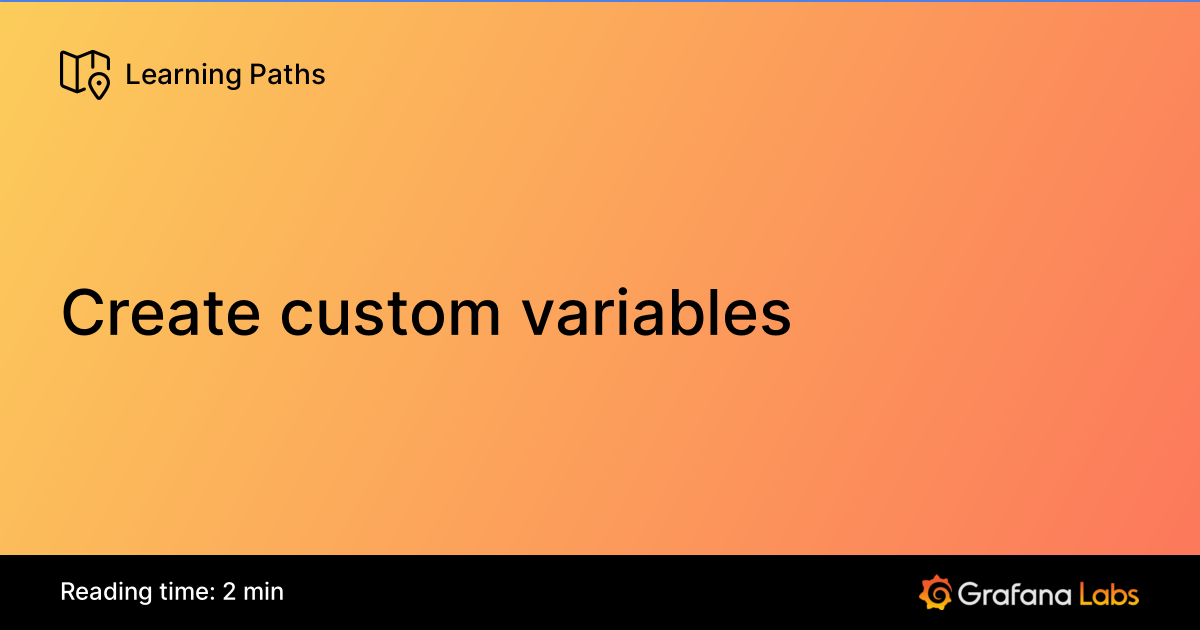 Learning Paths

Create custom variables

Reading time: 2 min

Grafana Labs